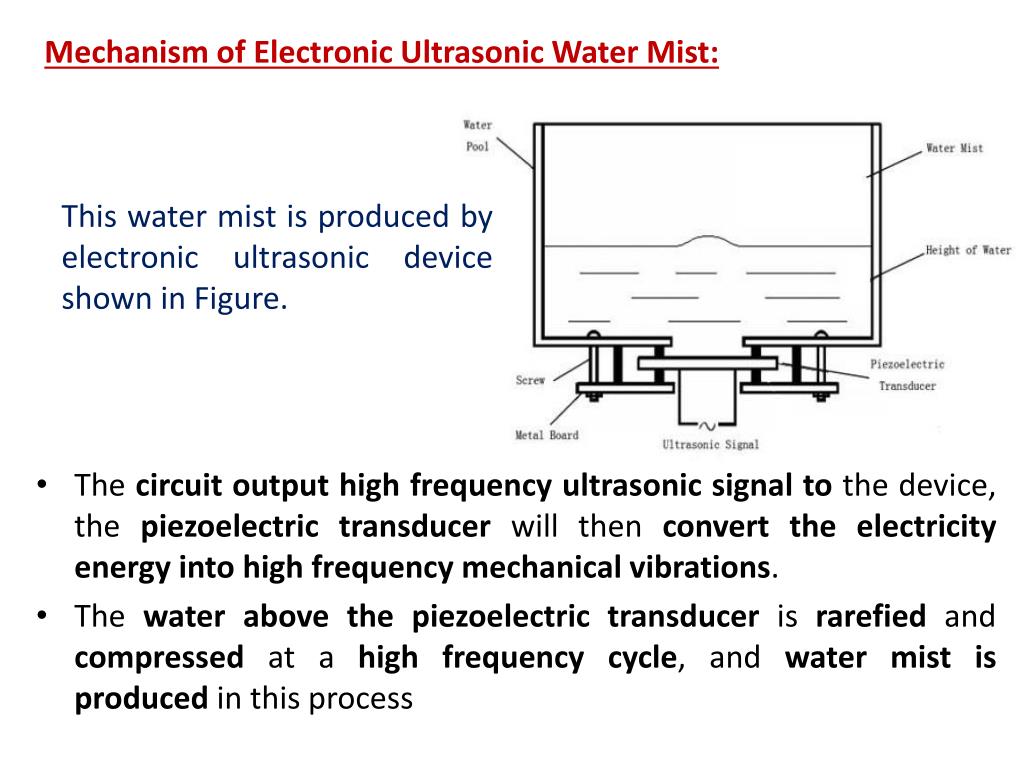 Mechanism of Electronic Ultrasonic Water Mist:

This water mist is produced by electronic ultrasonic device shown in Figure.

Water Pool

Water Mist

Height of Water

Piezoelectric Transducer

Screw

Metal Board

Ultrasonic Signal

• The circuit output high frequency ultrasonic signal to the device, the piezoelectric transducer will then convert the electricity energy into high frequency mechanical vibrations.

• The water above the piezoelectric transducer is rarefied and compressed at a high frequency cycle, and water mist is produced in this process